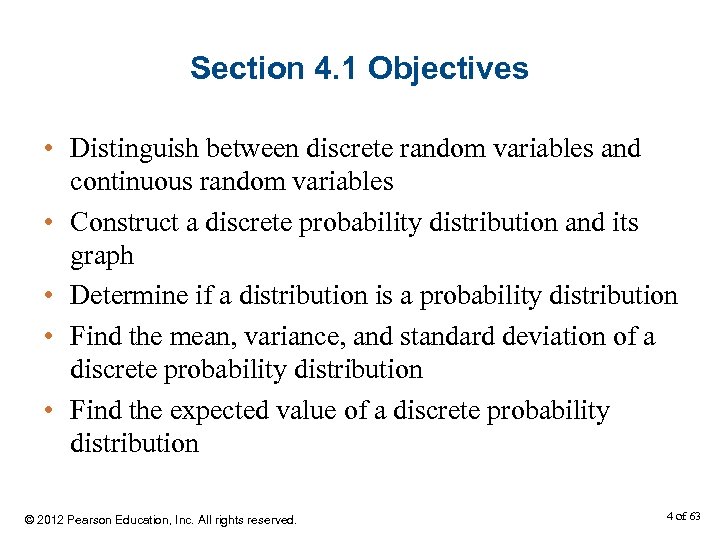 Section 4.1 Objectives

• Distinguish between discrete random variables and continuous random variables
• Construct a discrete probability distribution and its graph
• Determine if a distribution is a probability distribution
• Find the mean, variance, and standard deviation of a discrete probability distribution
• Find the expected value of a discrete probability distribution

© 2012 Pearson Education, Inc. All rights reserved.

4 of 63